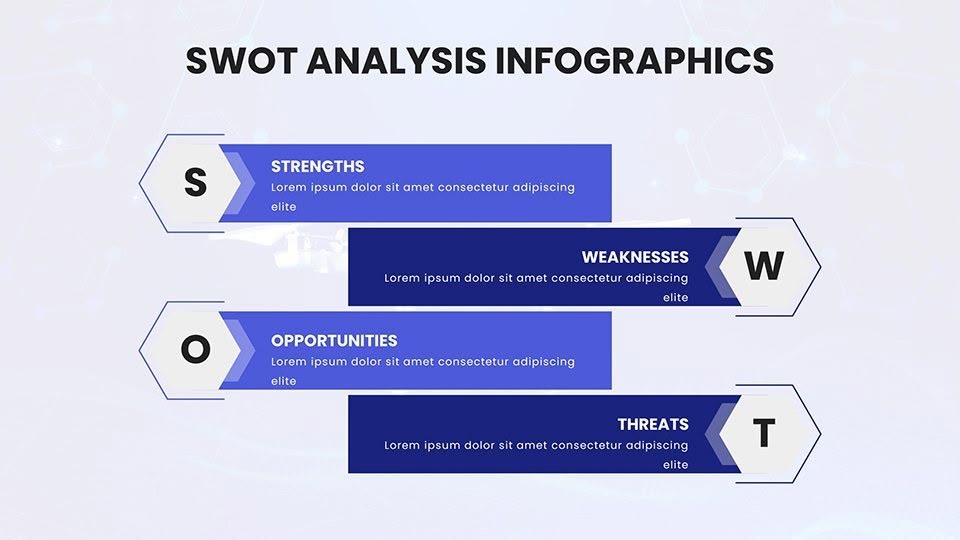 SWOT ANALYSIS INFOGRAPHICS

S

STRENGTHS

Lorem ipsum dolor sit amet consectetur adipiscing elite

WEAKNESSES

Lorem ipsum dolor sit amet consectetur adipiscing elite

W

O

OPPORTUNITIES

Lorem ipsum dolor sit amet consectetur adipiscing elite

THREATS

Lorem ipsum dolor sit amet consectetur adipiscing elite

T